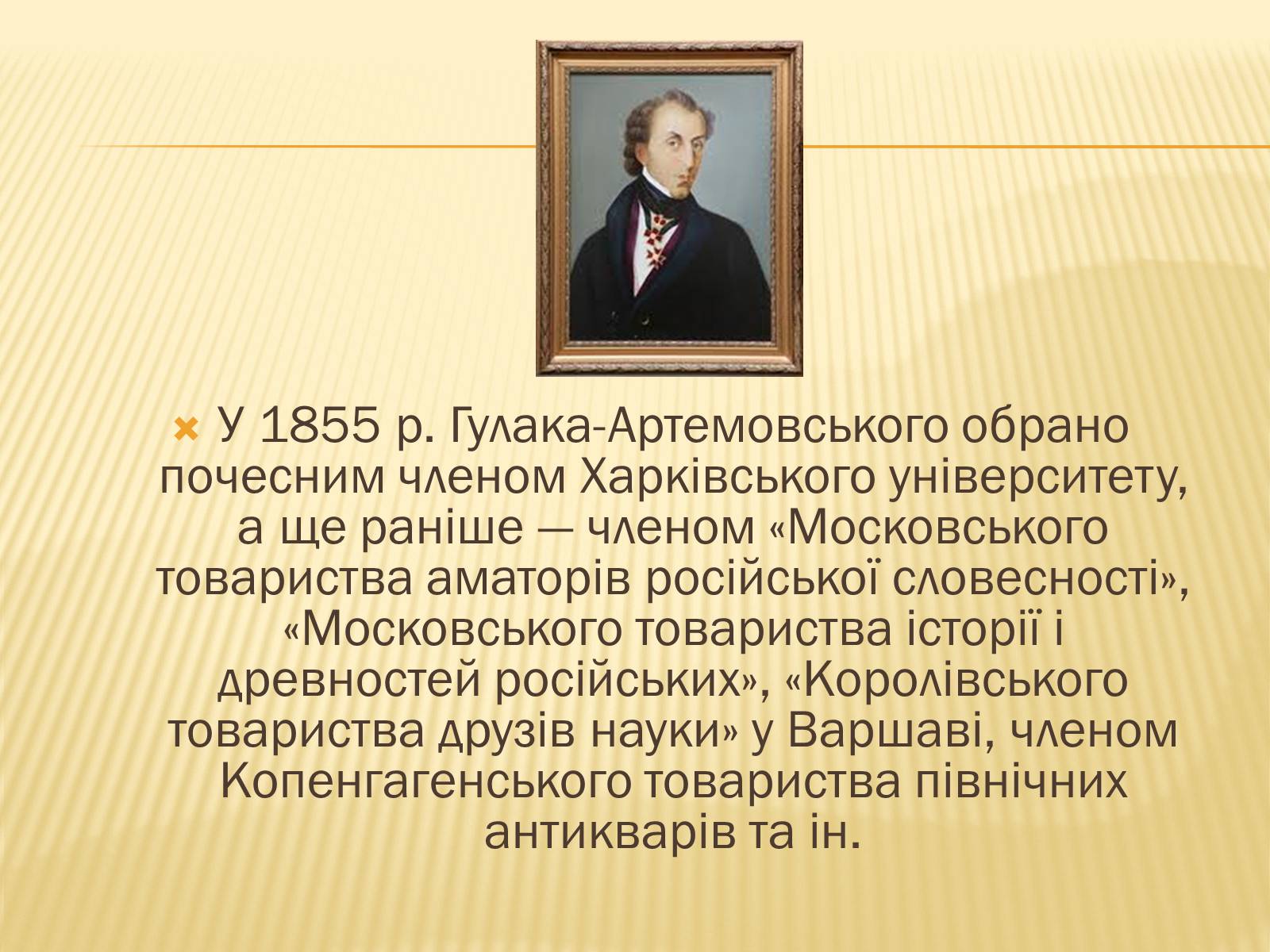 У 1855 р. Гулака-Артемовського обрано почесним членом Харківського університету, а ще раніше — членом «Московського товариства аматорів російської словесності», «Московського товариства історії і древностей російських», «Королівського товариства друзів науки» у Варшаві, членом Копенгагенського товариства північних антикварів та ін.